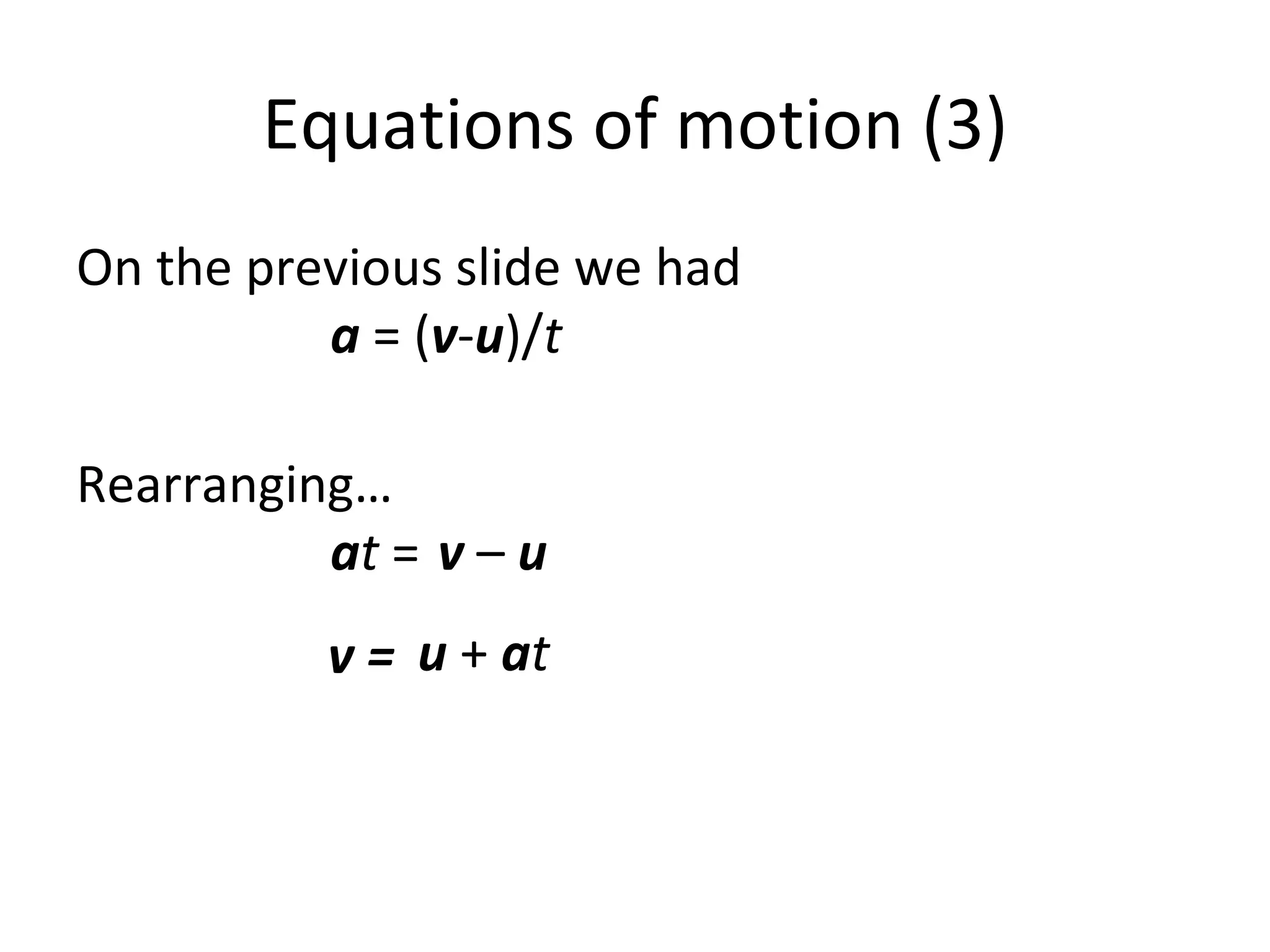 Equations of motion (3)

On the previous slide we had

$\boldsymbol{a} = (\boldsymbol{v}-\boldsymbol{u})/t$

Rearranging…

$\boldsymbol{a}t = \boldsymbol{v} - \boldsymbol{u}$

$\boldsymbol{v} = \boldsymbol{u} + \boldsymbol{a}t$